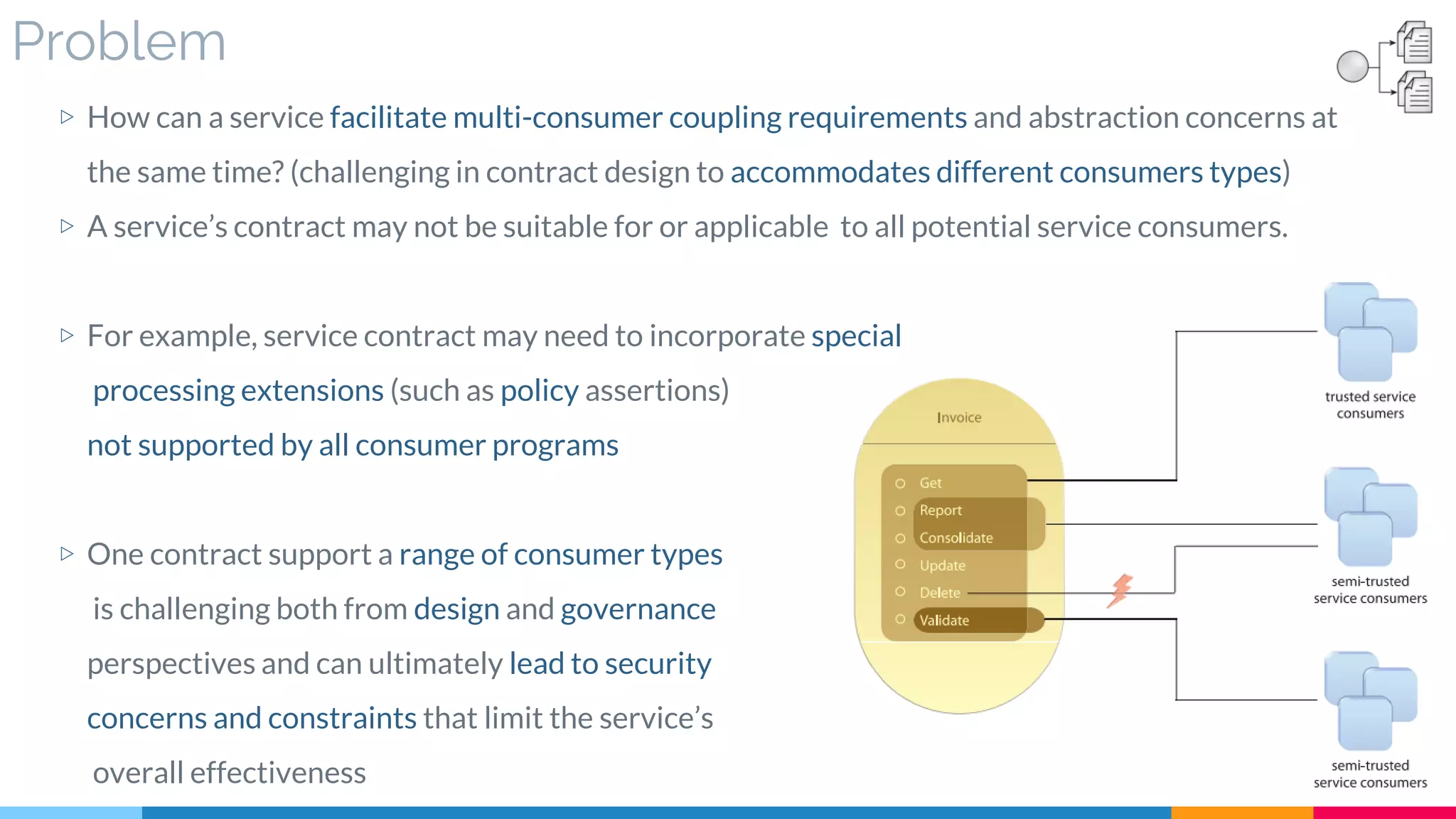 Problem

▷ How can a service facilitate multi-consumer coupling requirements and abstraction concerns at the same time? (challenging in contract design to accommodates different consumers types)

▷ A service's contract may not be suitable for or applicable to all potential service consumers.

▷ For example, service contract may need to incorporate special processing extensions (such as policy assertions) not supported by all consumer programs

▷ One contract support a range of consumer types is challenging both from design and governance perspectives and can ultimately lead to security concerns and constraints that limit the service's overall effectiveness

Invoice

Get
Report
Consolidate
Update
Delete
Validate

trusted service consumers

semi-trusted service consumers

semi-trusted service consumers